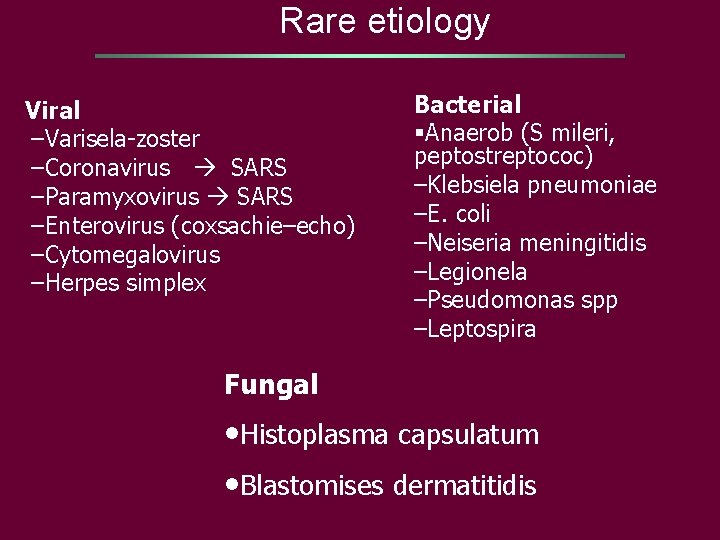 Rare etiology

Viral
–Varisela-zoster
–Coronavirus → SARS
–Paramyxovirus → SARS
–Enterovirus (coxsachie–echo)
–Cytomegalovirus
–Herpes simplex

Bacterial
▪Anaerob (S mileri, peptostreptococ)
–Klebsiela pneumoniae
–E. coli
–Neiseria meningitidis
–Legionela
–Pseudomonas spp
–Leptospira

Fungal
•Histoplasma capsulatum
•Blastomises dermatitidis